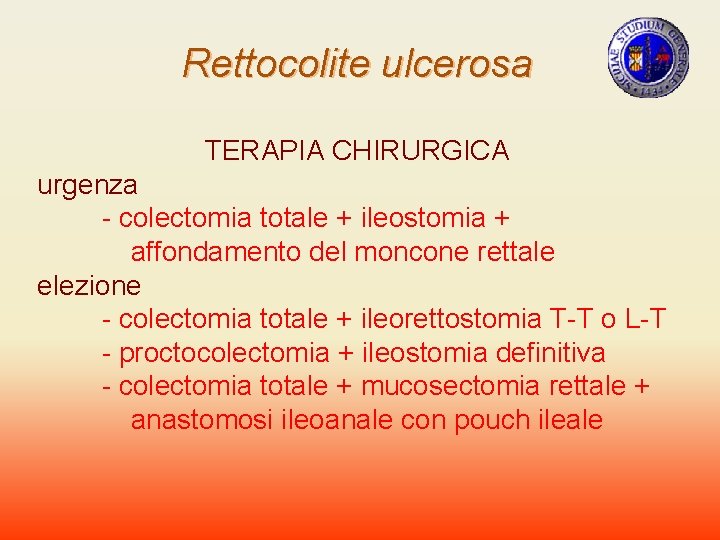 Rettocolite ulcerosa

SICILIAE STUDIUM GENERALE 1434

TERAPIA CHIRURGICA

urgenza

- colectomia totale + ileostomia + affondamento del moncone rettale

elezione

- colectomia totale + ileorettostomia T-T o L-T
- proctocolectomia + ileostomia definitiva
- colectomia totale + mucosectomia rettale + anastomosi ileoanale con pouch ileale